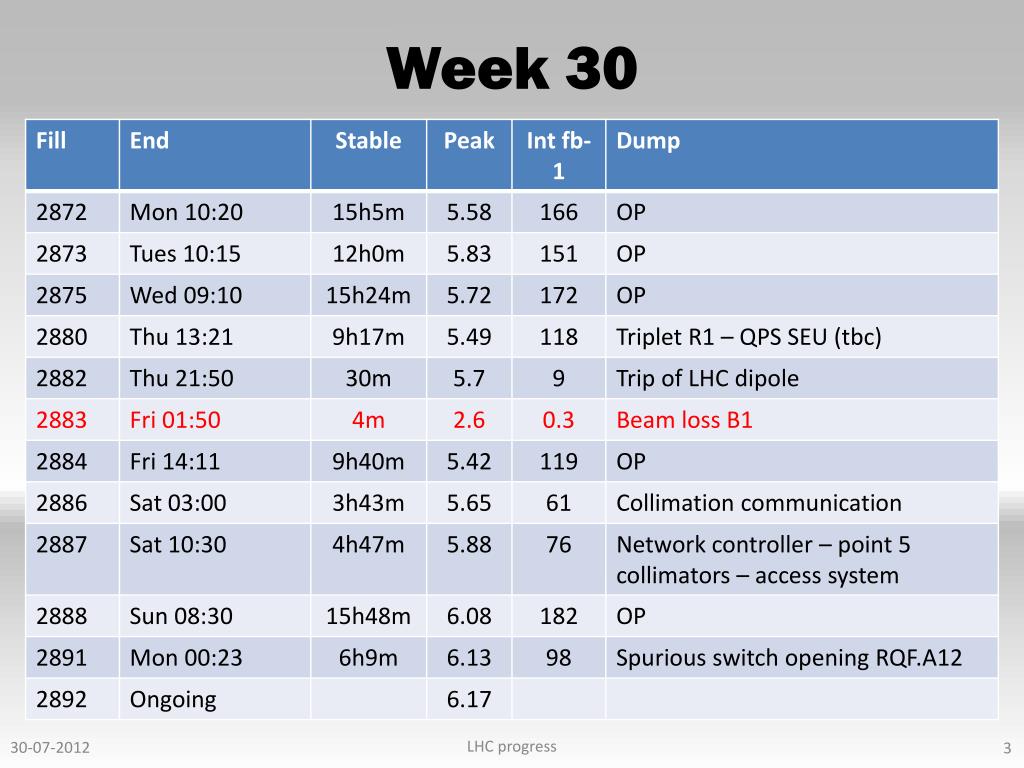 Week 30

| Fill | End | Stable | Peak | Int fb-1 | Dump |
|---|---|---|---|---|---|
| 2872 | Mon 10:20 | 15h5m | 5.58 | 166 | OP |
| 2873 | Tues 10:15 | 12h0m | 5.83 | 151 | OP |
| 2875 | Wed 09:10 | 15h24m | 5.72 | 172 | OP |
| 2880 | Thu 13:21 | 9h17m | 5.49 | 118 | Triplet R1 – QPS SEU (tbc) |
| 2882 | Thu 21:50 | 30m | 5.7 | 9 | Trip of LHC dipole |
| 2883 | Fri 01:50 | 4m | 2.6 | 0.3 | Beam loss B1 |
| 2884 | Fri 14:11 | 9h40m | 5.42 | 119 | OP |
| 2886 | Sat 03:00 | 3h43m | 5.65 | 61 | Collimation communication |
| 2887 | Sat 10:30 | 4h47m | 5.88 | 76 | Network controller – point 5 collimators – access system |
| 2888 | Sun 08:30 | 15h48m | 6.08 | 182 | OP |
| 2891 | Mon 00:23 | 6h9m | 6.13 | 98 | Spurious switch opening RQF.A12 |
| 2892 | Ongoing | | 6.17 | | |

30-07-2012 LHC progress 3